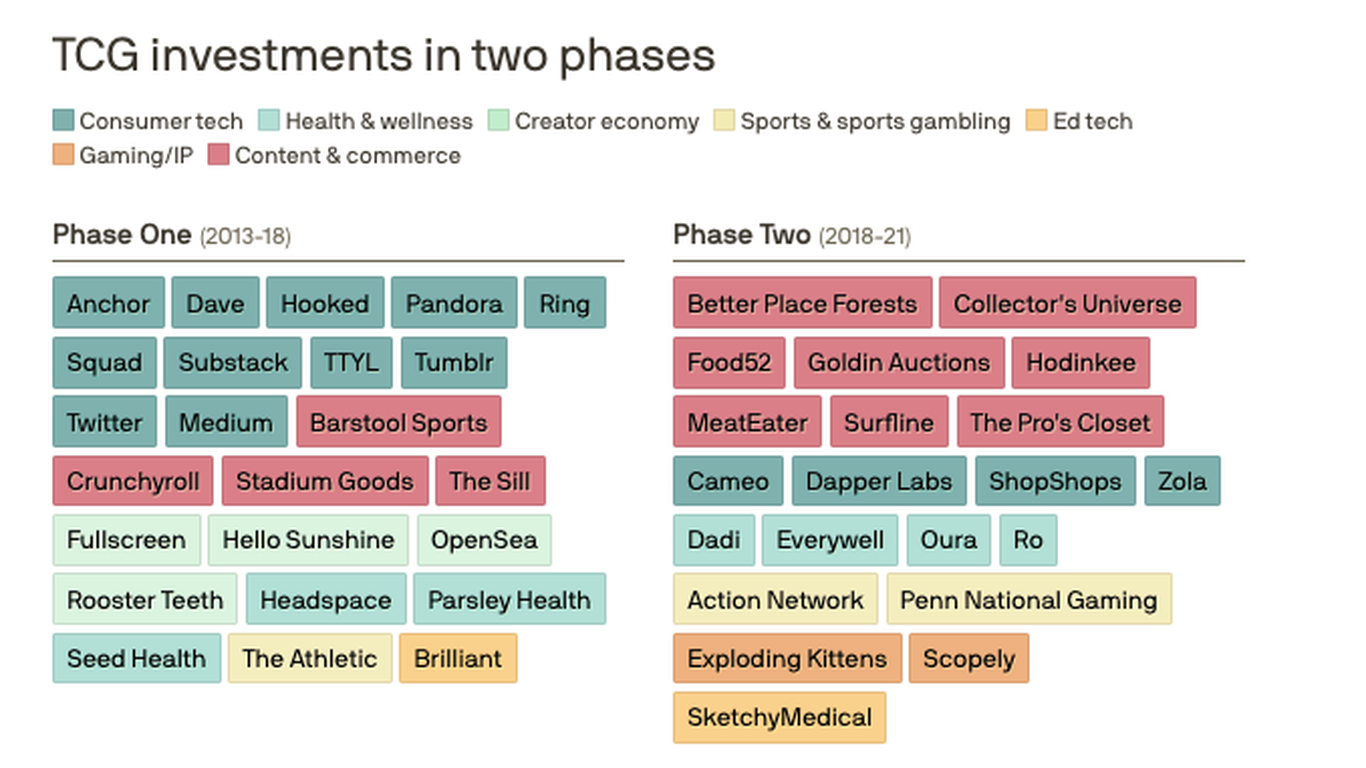 TCG investments in two phases

Consumer tech
Health & wellness
Creator economy
Sports & sports gambling
Ed tech
Gaming/IP
Content & commerce

Phase One (2013-18)

Anchor
Dave
Hooked
Pandora
Ring
Squad
Substack
TTYL
Tumblr
Twitter
Medium
Barstool Sports
Crunchyroll
Stadium Goods
The Sill
Fullscreen
Hello Sunshine
OpenSea
Rooster Teeth
Headspace
Parsley Health
Seed Health
The Athletic
Brilliant

Phase Two (2018-21)

Better Place Forests
Collector's Universe
Food52
Goldin Auctions
Hodinkee
MeatEater
Surfline
The Pro's Closet
Cameo
Dapper Labs
ShopShops
Zola
Dadi
Everywell
Oura
Ro
Action Network
Penn National Gaming
Exploding Kittens
Scopely
SketchyMedical